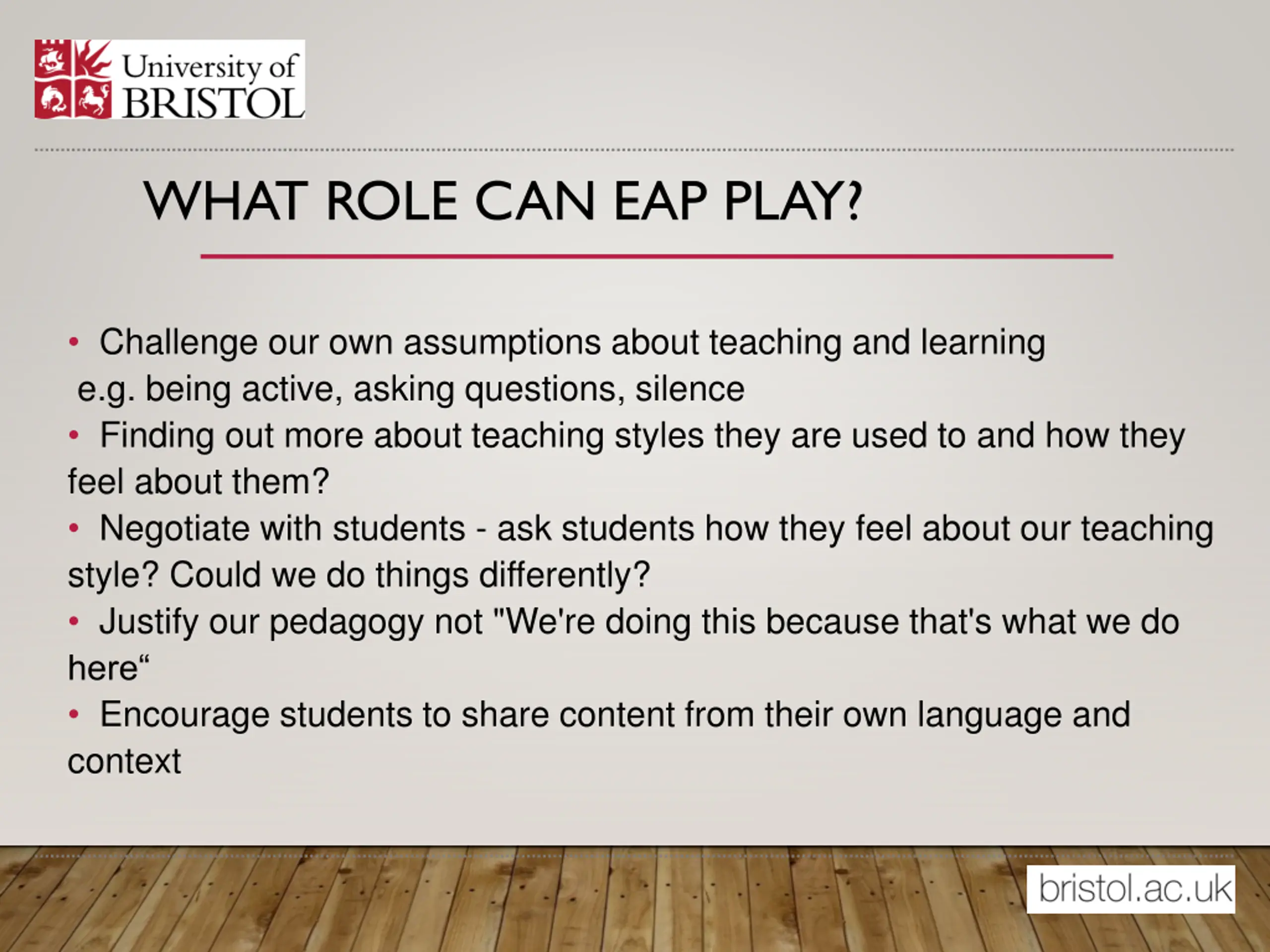 University of BRISTOL

WHAT ROLE CAN EAP PLAY?

• Challenge our own assumptions about teaching and learning e.g. being active, asking questions, silence
• Finding out more about teaching styles they are used to and how they feel about them?
• Negotiate with students - ask students how they feel about our teaching style? Could we do things differently?
• Justify our pedagogy not "We're doing this because that's what we do here“
• Encourage students to share content from their own language and context

bristol.ac.uk